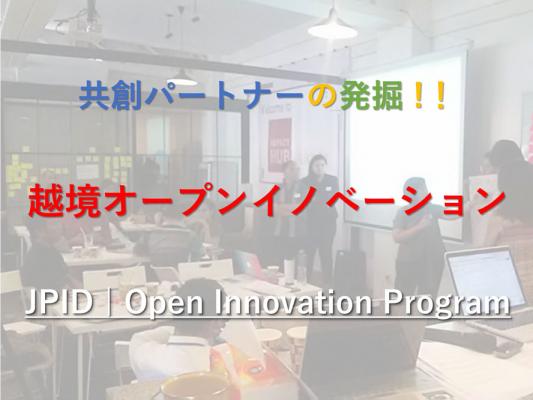 共創パートナーの発掘！！

越境オープンイノベーション

JPID｜Open Innovation Program